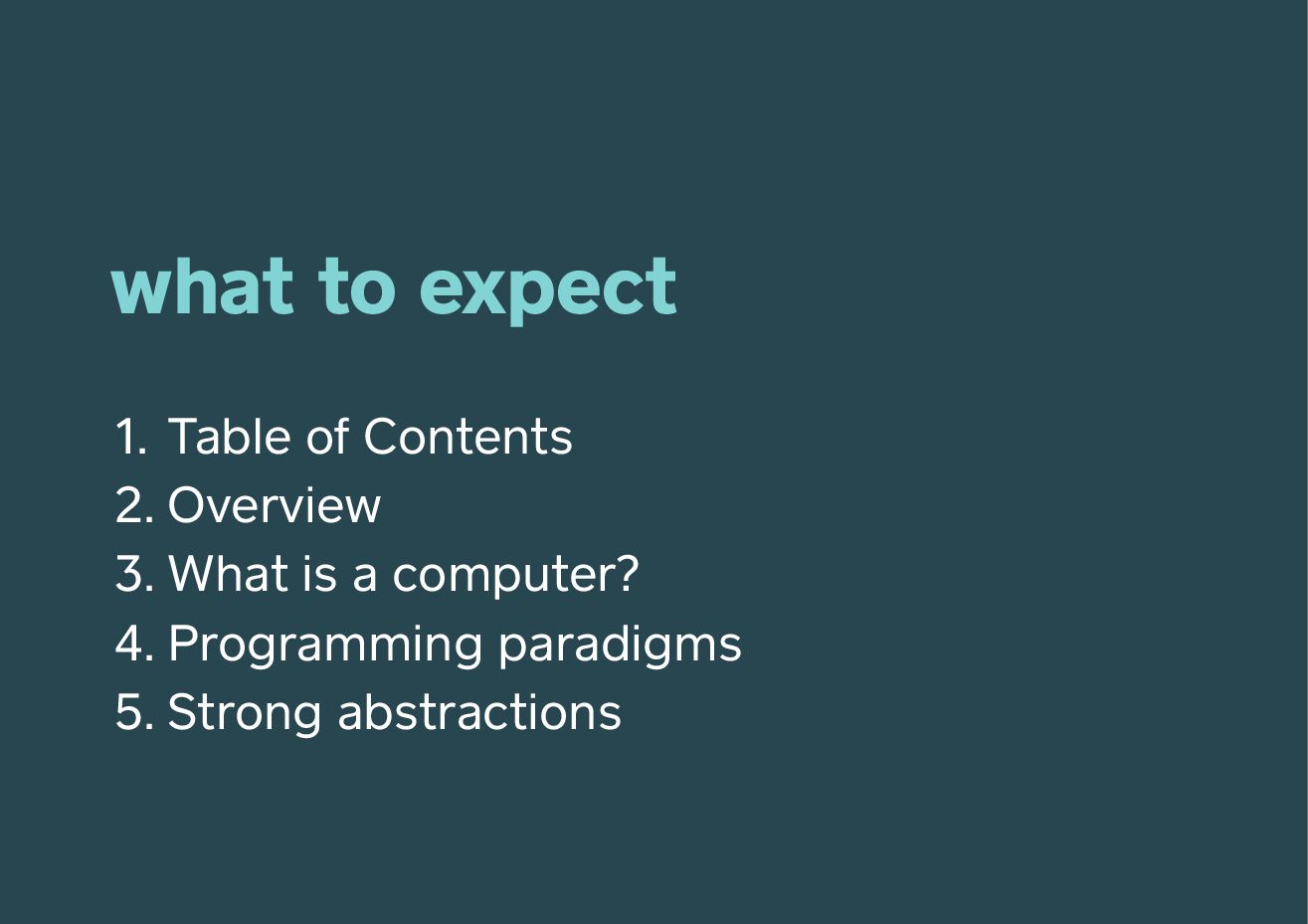 what to expect

1. Table of Contents
2. Overview
3. What is a computer?
4. Programming paradigms
5. Strong abstractions